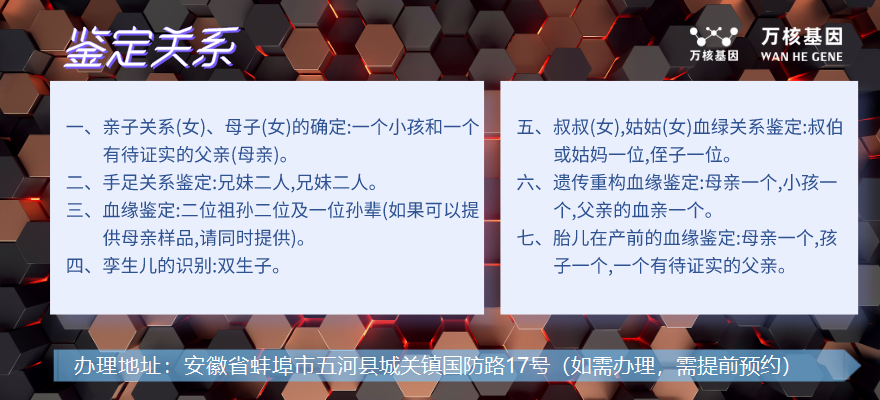 鉴定关系

万核基因
万核基因
WAN HE GENE

一、亲子关系(女)、母子(女)的确定:一个小孩和一个有待证实的父亲(母亲)。
二、手足关系鉴定:兄妹二人,兄妹二人。
三、血缘鉴定:二位祖孙二位及一位孙辈(如果可以提供母亲样品,请同时提供)。
四、孪生儿的识别:双生子。

五、叔叔(女),姑姑(女)血绿关系鉴定:叔伯或姑妈一位,侄子一位。
六、遗传重构血缘鉴定:母亲一个,小孩一个,父亲的血亲一个。
七、胎儿在产前的血缘鉴定:母亲一个,孩子一个,一个有待证实的父亲。

办理地址：安徽省蚌埠市五河县城关镇国防路17号（如需办理，需提前预约）